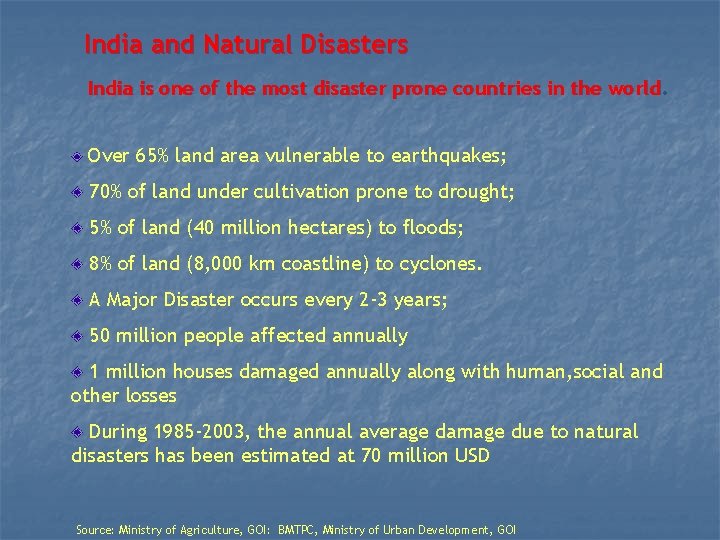 India and Natural Disasters

India is one of the most disaster prone countries in the world.

Over 65% land area vulnerable to earthquakes;

70% of land under cultivation prone to drought;

5% of land (40 million hectares) to floods;

8% of land (8,000 km coastline) to cyclones.

A Major Disaster occurs every 2-3 years;

50 million people affected annually

1 million houses damaged annually along with human,social and other losses

During 1985-2003, the annual average damage due to natural disasters has been estimated at 70 million USD

Source: Ministry of Agriculture, GOI: BMTPC, Ministry of Urban Development, GOI